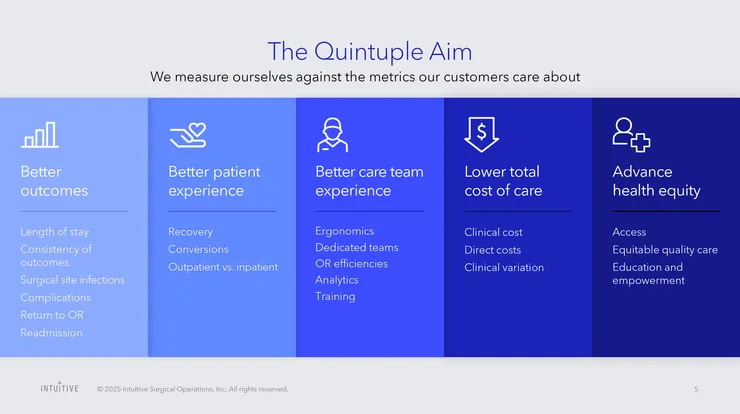 The Quintuple Aim

We measure ourselves against the metrics our customers care about

Better outcomes

Length of stay
Consistency of outcomes
Surgical site infections
Complications
Return to OR
Readmission

Better patient experience

Recovery
Conversions
Outpatient vs. inpatient

Better care team experience

Ergonomics
Dedicated teams
OR efficiencies
Analytics
Training

Lower total cost of care

Clinical cost
Direct costs
Clinical variation

Advance health equity

Access
Equitable quality care
Education and empowerment

INTUITIVE © 2025 Intuitive Surgical Operations, Inc. All rights reserved. 5